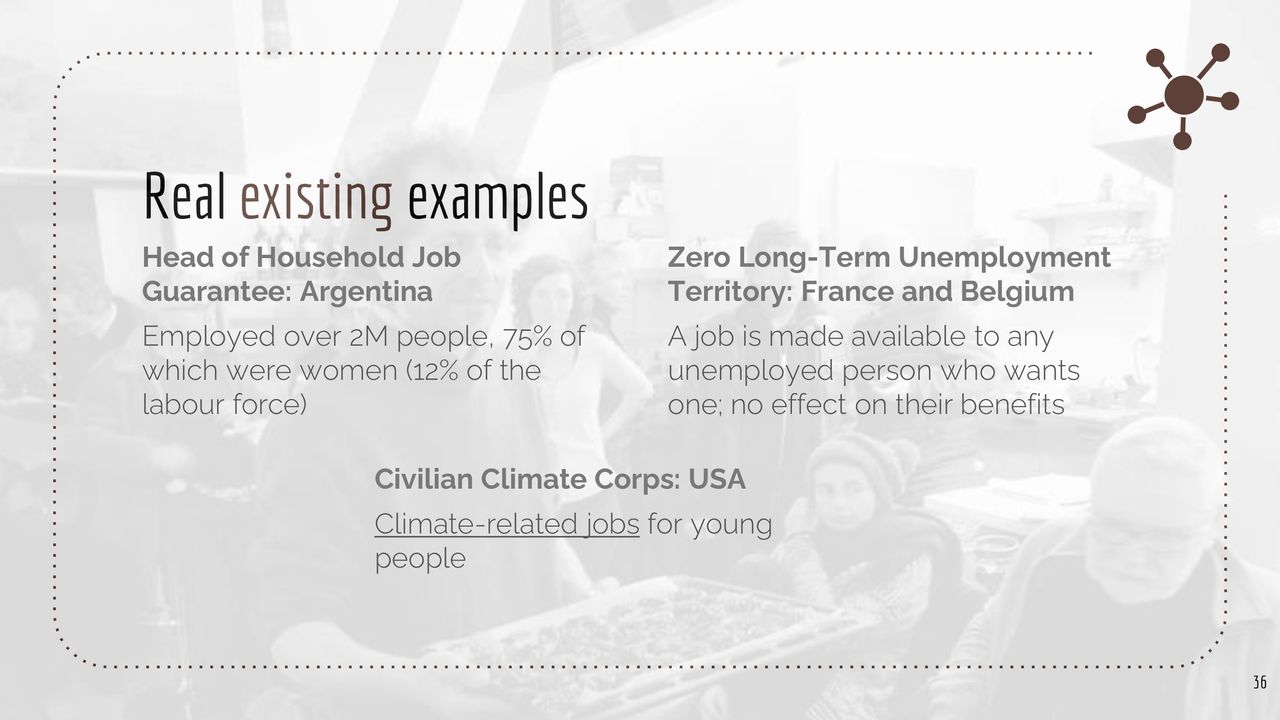 Real existing examples

Head of Household Job Guarantee: Argentina

Employed over 2M people, 75% of which were women (12% of the labour force)

Zero Long-Term Unemployment Territory: France and Belgium

A job is made available to any unemployed person who wants one; no effect on their benefits

Civilian Climate Corps: USA

Climate-related jobs for young people

36